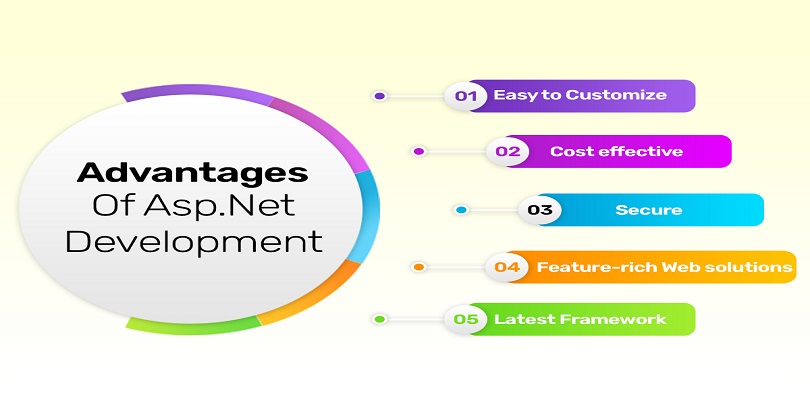 Advantages
Of Asp.Net
Development

01 Easy to Customize

02 Cost effective

03 Secure

04 Feature-rich Web solutions

05 Latest Framework